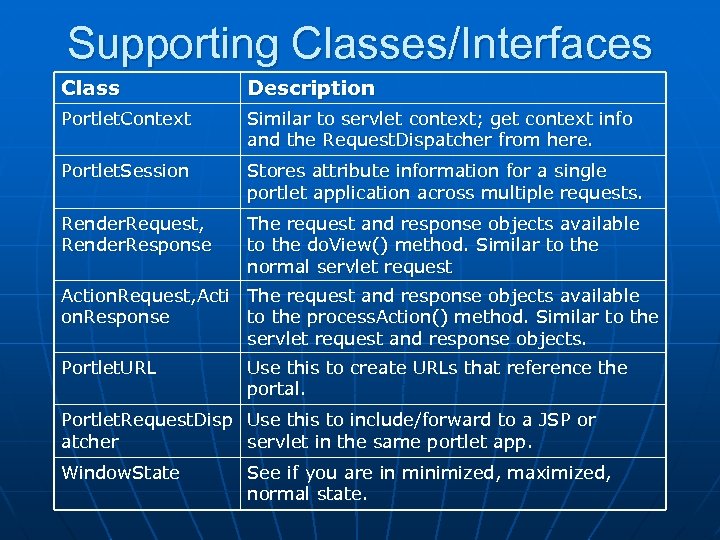 Supporting Classes/Interfaces

| Class | Description |
|---|---|
| PortletContext | Similar to servlet context; get context info and the RequestDispatcher from here. |
| PortletSession | Stores attribute information for a single portlet application across multiple requests. |
| RenderRequest, RenderResponse | The request and response objects available to the doView() method. Similar to the normal servlet request |
| ActionRequest,ActionResponse | The request and response objects available to the processAction() method. Similar to the servlet request and response objects. |
| PortletURL | Use this to create URLs that reference the portal. |
| PortletRequestDispatcher | Use this to include/forward to a JSP or servlet in the same portlet app. |
| WindowState | See if you are in minimized, maximized, normal state. |